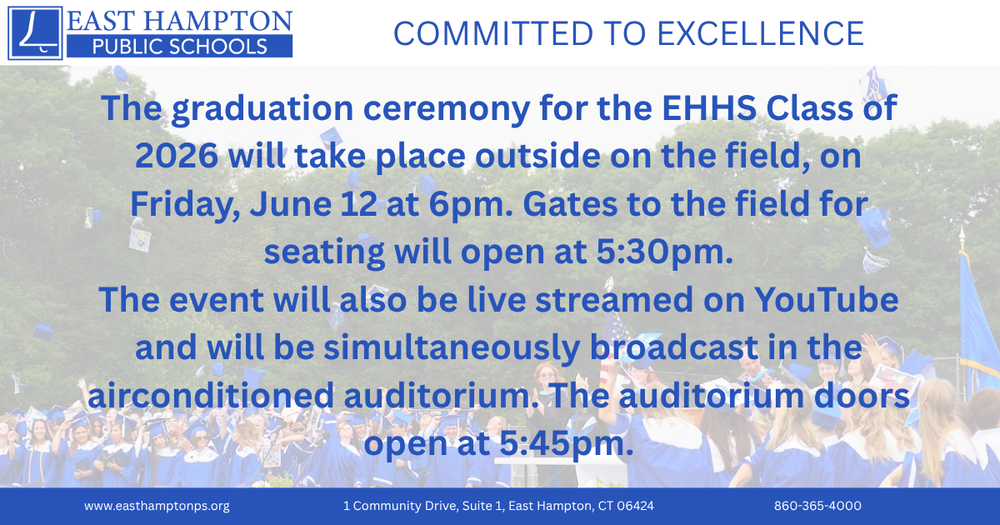 EAST HAMPTON
PUBLIC SCHOOLS

COMMITTED TO EXCELLENCE

The graduation ceremony for the EHHS Class of 2026 will take place outside on the field, on Friday, June 12 at 6pm. Gates to the field for seating will open at 5:30pm.
The event will also be live streamed on YouTube and will be simultaneously broadcast in the airconditioned auditorium. The auditorium doors open at 5:45pm.

www.easthamptonps.org

1 Community Drive, Suite 1, East Hampton, CT 06424

860-365-4000